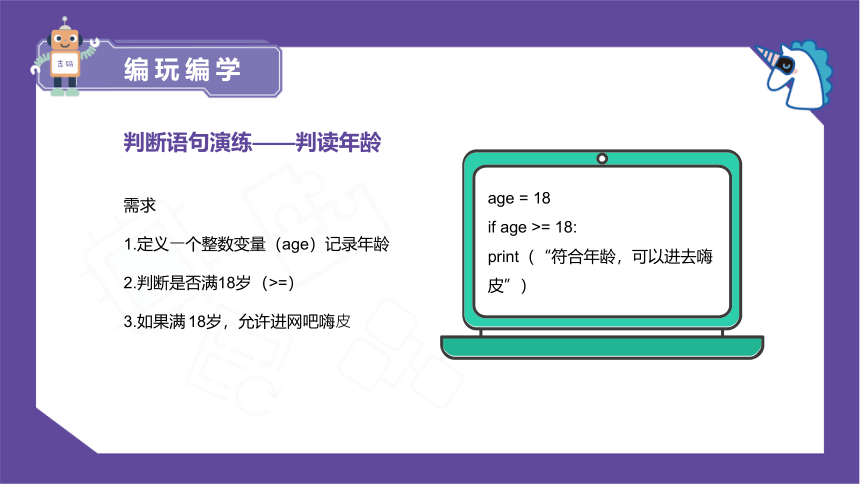 古码

编玩编学

判断语句演练——判读年龄

需求

1.定义一个整数变量（age）记录年龄

2.判断是否满18岁（>=）

3.如果满 18岁，允许进网吧嗨皮

age = 18
if age >= 18:
print（“符合年龄，可以进去嗨皮”）